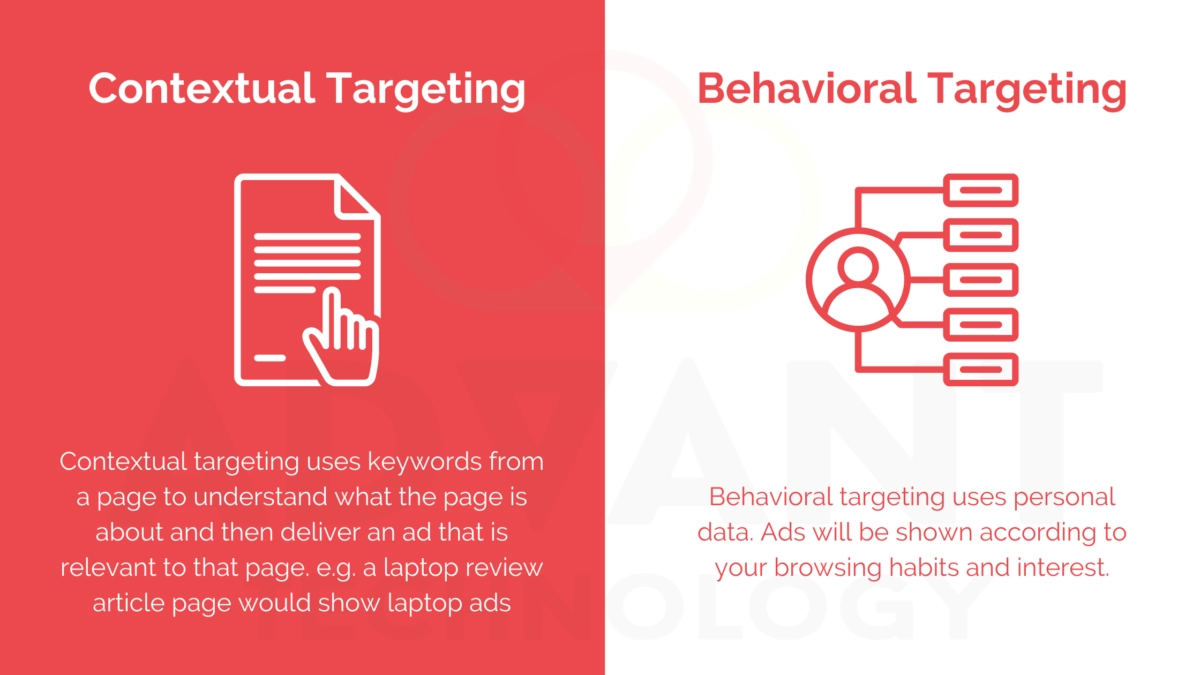 Contextual Targeting

Contextual targeting uses keywords from a page to understand what the page is about and then deliver an ad that is relevant to that page. e.g. a laptop review article page would show laptop ads

Behavioral Targeting

Behavioral targeting uses personal data. Ads will be shown according to your browsing habits and interest.

ADVANT TECHNOLOGY